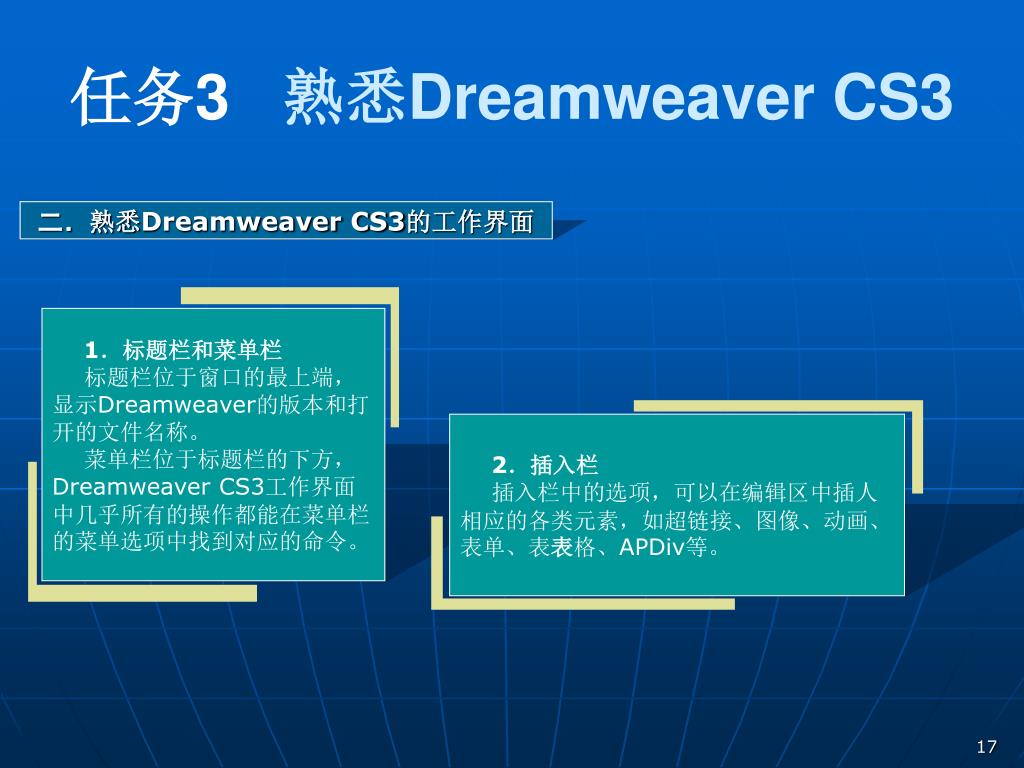 任务3　熟悉Dreamweaver CS3

二．熟悉Dreamweaver CS3的工作界面

1．标题栏和菜单栏
标题栏位于窗口的最上端，显示Dreamweaver的版本和打开的文件名称。
菜单栏位于标题栏的下方，Dreamweaver CS3工作界面中几乎所有的操作都能在菜单栏的菜单选项中找到对应的命令。

2．插入栏
插入栏中的选项，可以在编辑区中插人相应的各类元素，如超链接、图像、动画、表单、表表格、APDiv等。

17